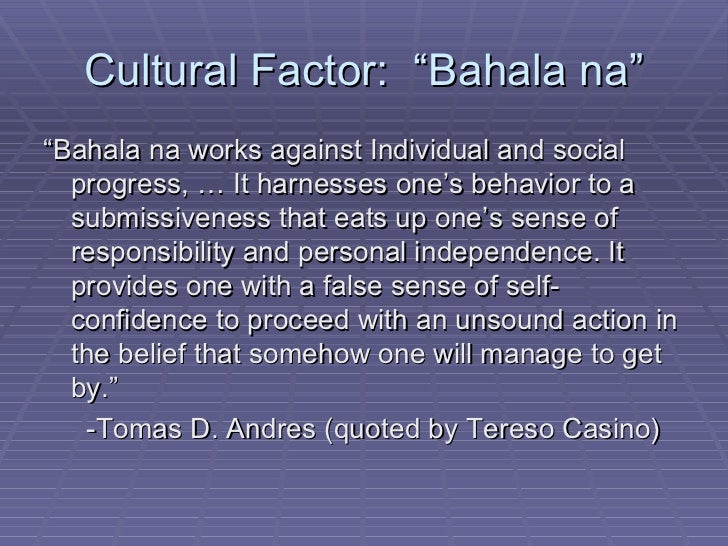 Cultural Factor: “Bahala na”

“Bahala na works against Individual and social progress, … It harnesses one’s behavior to a submissiveness that eats up one’s sense of responsibility and personal independence. It provides one with a false sense of self-confidence to proceed with an unsound action in the belief that somehow one will manage to get by.”

-Tomas D. Andres (quoted by Tereso Casino)